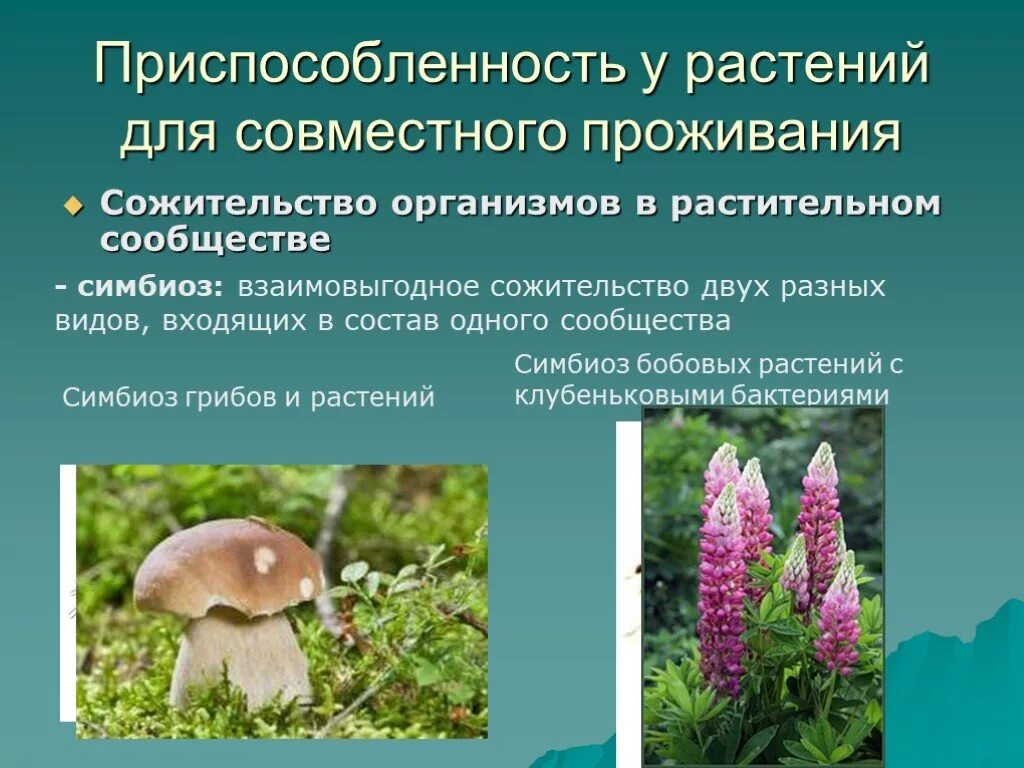 Приспособленность у растений для совместного проживания

Сожительство организмов в растительном сообществе

- симбиоз: взаимовыгодное сожительство двух разных видов, входящих в состав одного сообщества

Симбиоз грибов и растений

Симбиоз бобовых растений с клубеньковыми бактериями